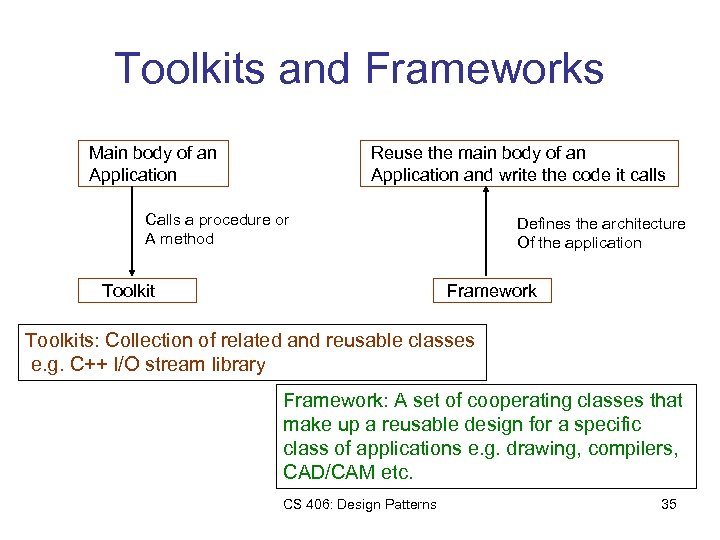 Toolkits and Frameworks

Main body of an Application

Calls a procedure or A method

Toolkit

Reuse the main body of an Application and write the code it calls

Defines the architecture Of the application

Framework

Toolkits: Collection of related and reusable classes e.g. C++ I/O stream library

Framework: A set of cooperating classes that make up a reusable design for a specific class of applications e.g. drawing, compilers, CAD/CAM etc.

CS 406: Design Patterns

35